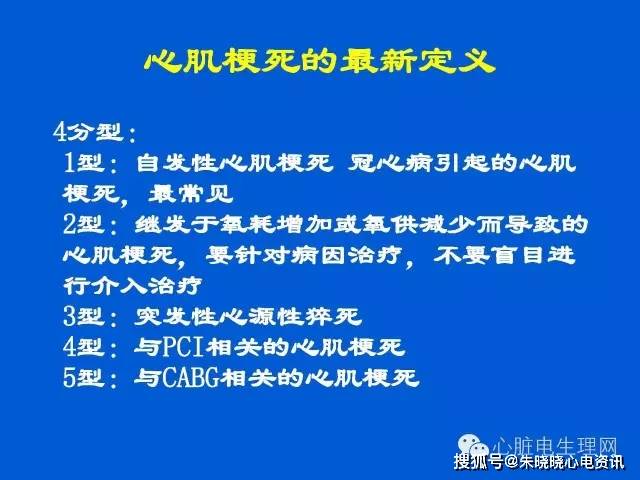 心肌梗死的最新定义

4分型：

1型：自发性心肌梗死 冠心病引起的心肌梗死，最常见

2型：继发于氧耗增加或氧供减少而导致的心肌梗死，要针对病因治疗，不要盲目进行介入治疗

3型：突发性心源性猝死

4型：与PCI相关的心肌梗死

5型：与CABG相关的心肌梗死

心脏电生理网

搜狐号@朱晓晓心电资讯